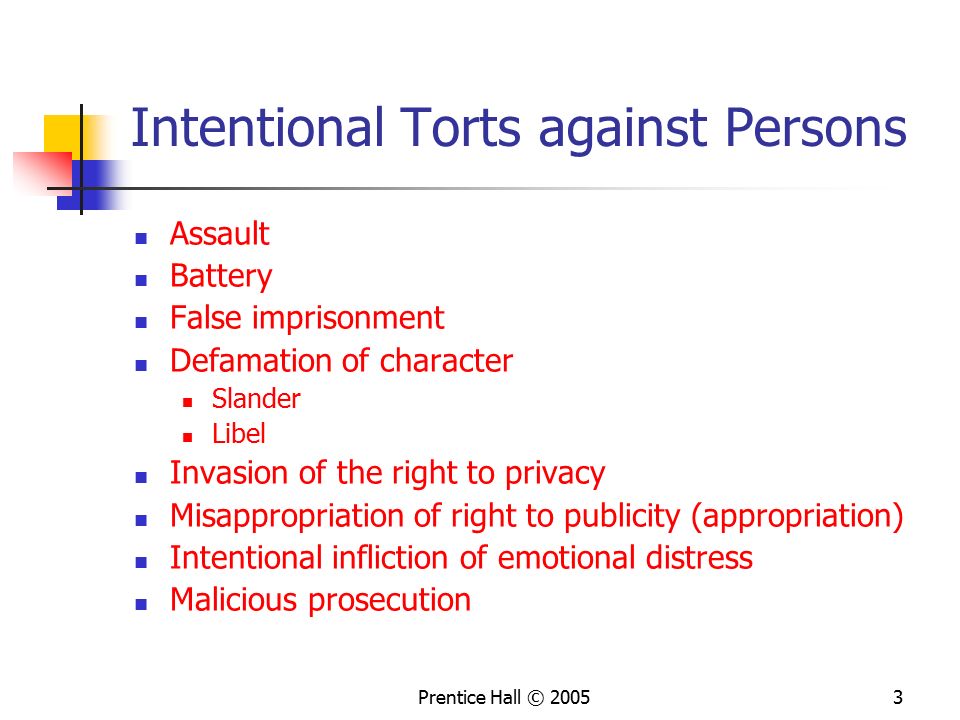 Intentional Torts against Persons

- Assault
- Battery
- False imprisonment
- Defamation of character
  - Slander
  - Libel
- Invasion of the right to privacy
- Misappropriation of right to publicity (appropriation)
- Intentional infliction of emotional distress
- Malicious prosecution

Prentice Hall © 2005

3